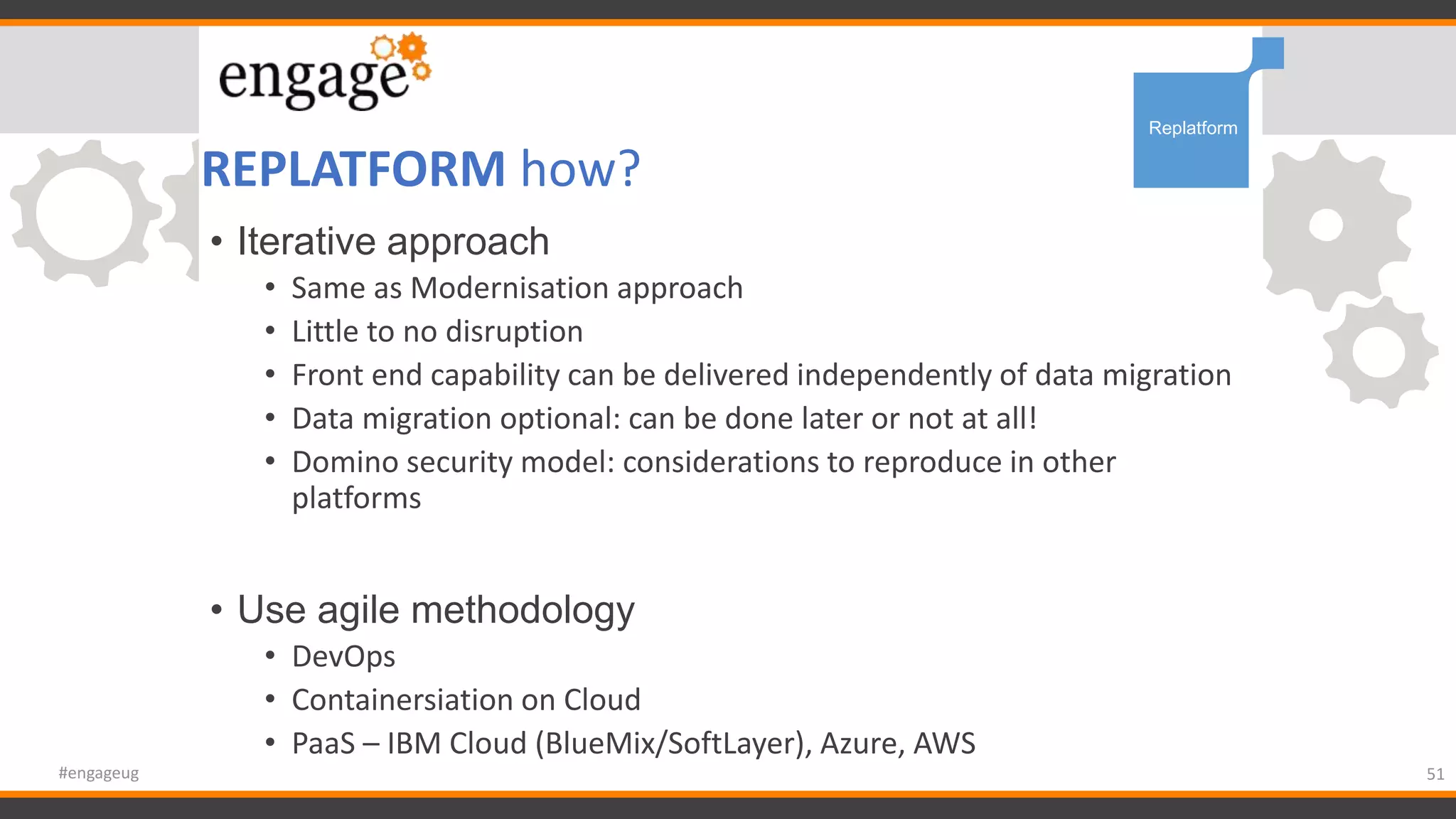 engage

Replatform

REPLATFORM how?

• Iterative approach
  • Same as Modernisation approach
  • Little to no disruption
  • Front end capability can be delivered independently of data migration
  • Data migration optional: can be done later or not at all!
  • Domino security model: considerations to reproduce in other platforms

• Use agile methodology
  • DevOps
  • Containersiation on Cloud
  • PaaS – IBM Cloud (BlueMix/SoftLayer), Azure, AWS

#engageug

51